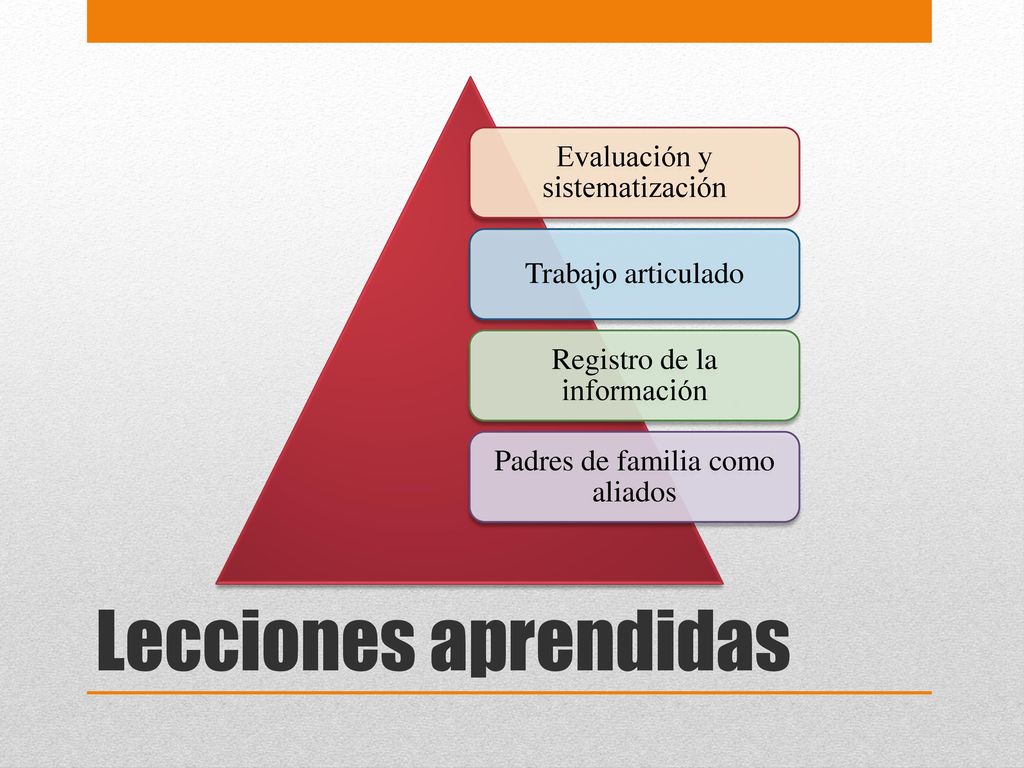 Evaluación y sistematización

Trabajo articulado

Registro de la información

Padres de familia como aliados

Lecciones aprendidas